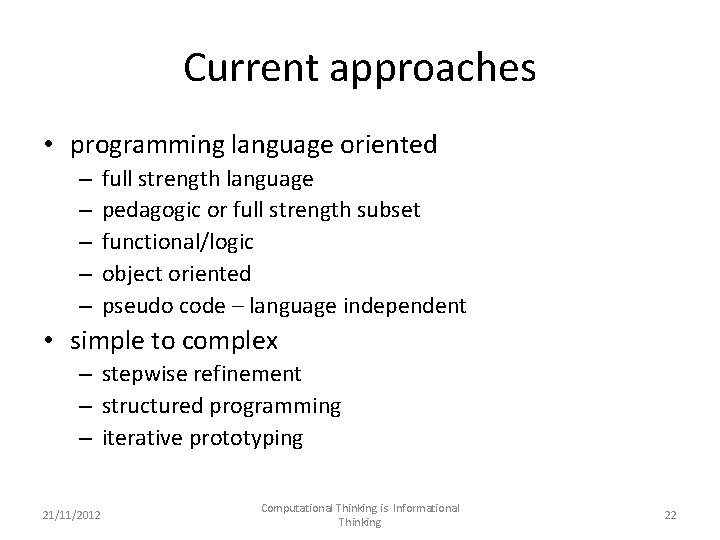 Current approaches

• programming language oriented
– full strength language
– pedagogic or full strength subset
– functional/logic
– object oriented
– pseudo code – language independent
• simple to complex
– stepwise refinement
– structured programming
– iterative prototyping

21/11/2012

Computational Thinking is Informational Thinking

22